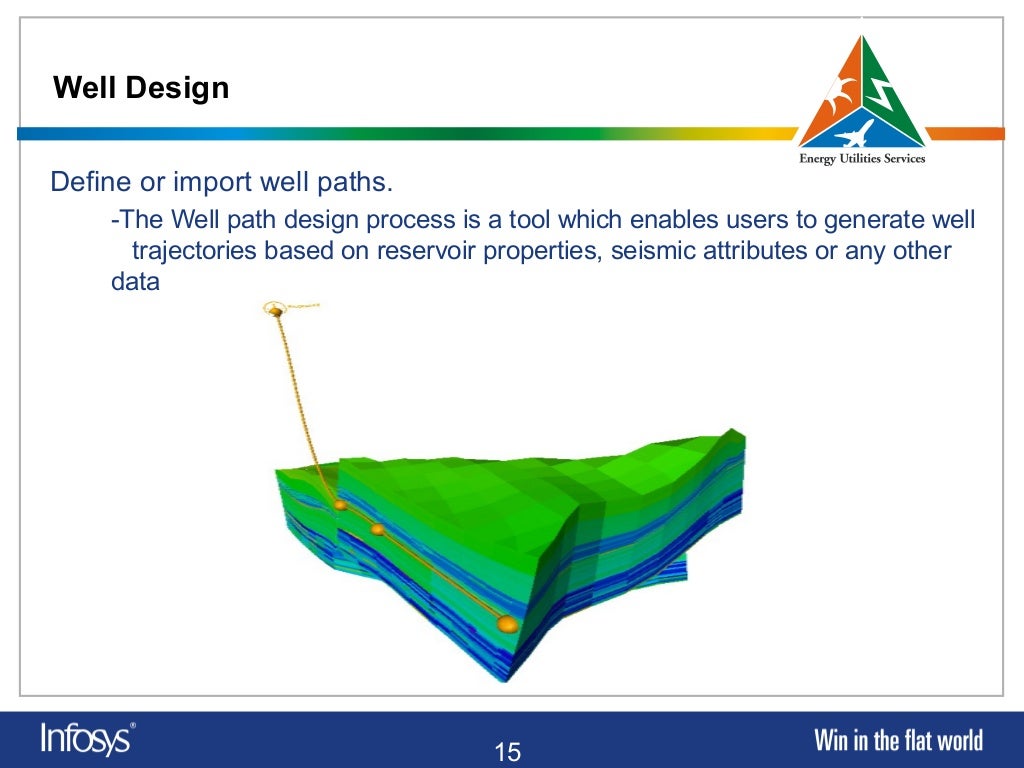 Well Design

Energy Utilities Services

Define or import well paths.

-The Well path design process is a tool which enables users to generate well trajectories based on reservoir properties, seismic attributes or any other data

Infosys®

15

Win in the flat world